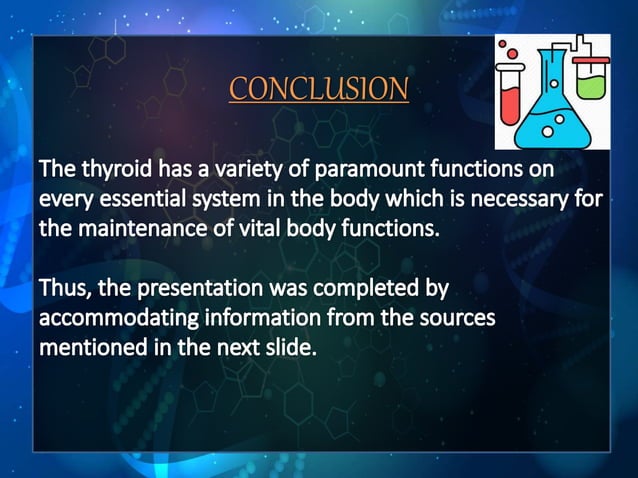 CONCLUSION

The thyroid has a variety of paramount functions on every essential system in the body which is necessary for the maintenance of vital body functions.

Thus, the presentation was completed by accommodating information from the sources mentioned in the next slide.